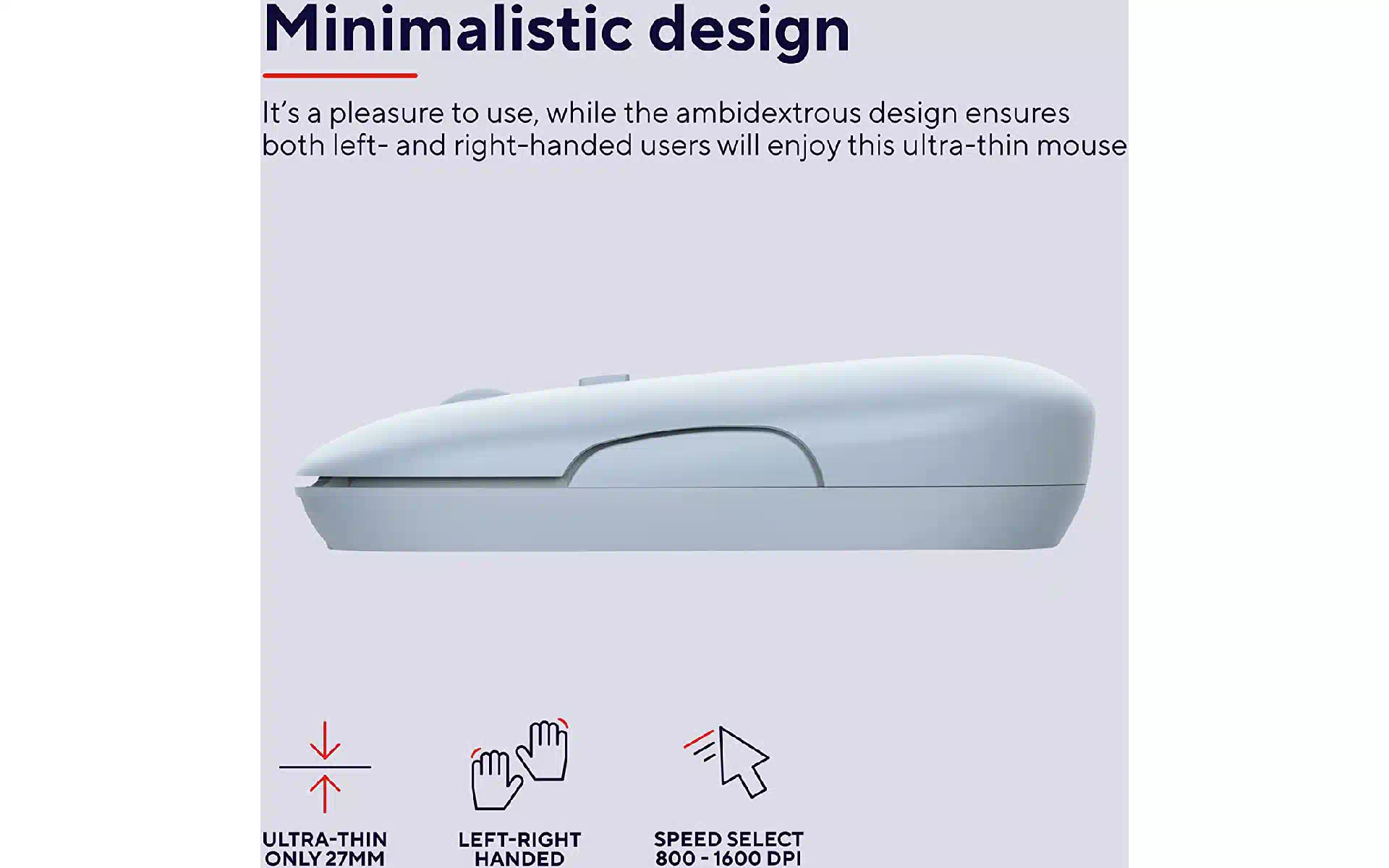 Minimalistic design

It's a pleasure to use, while the ambidextrous design ensures both left- and right-handed users will enjoy this ultra-thin mouse

ULTRA-THIN ONLY 27MM

LEFT-RIGHT HANDED

SPEED SELECT 800 - 1600 DPI